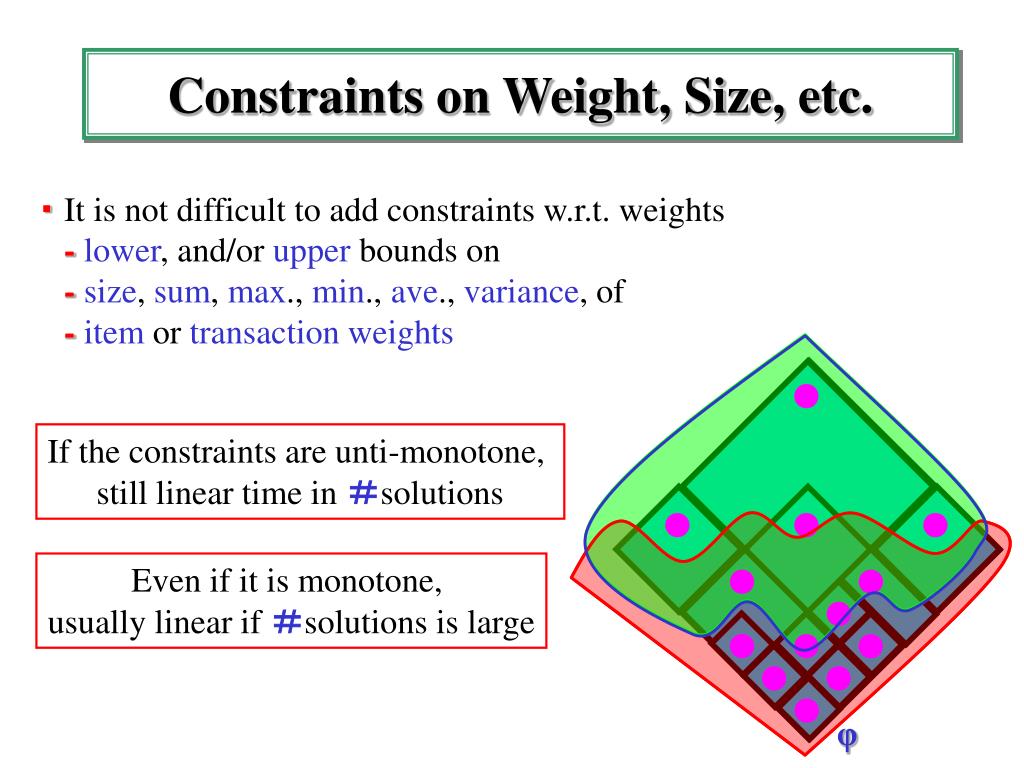 Constraints on Weight, Size, etc.

▪ It is not difficult to add constraints w.r.t. weights
- lower, and/or upper bounds on
- size, sum, max., min., ave., variance, of
- item or transaction weights

If the constraints are unti-monotone, still linear time in #solutions

Even if it is monotone, usually linear if #solutions is large

φ